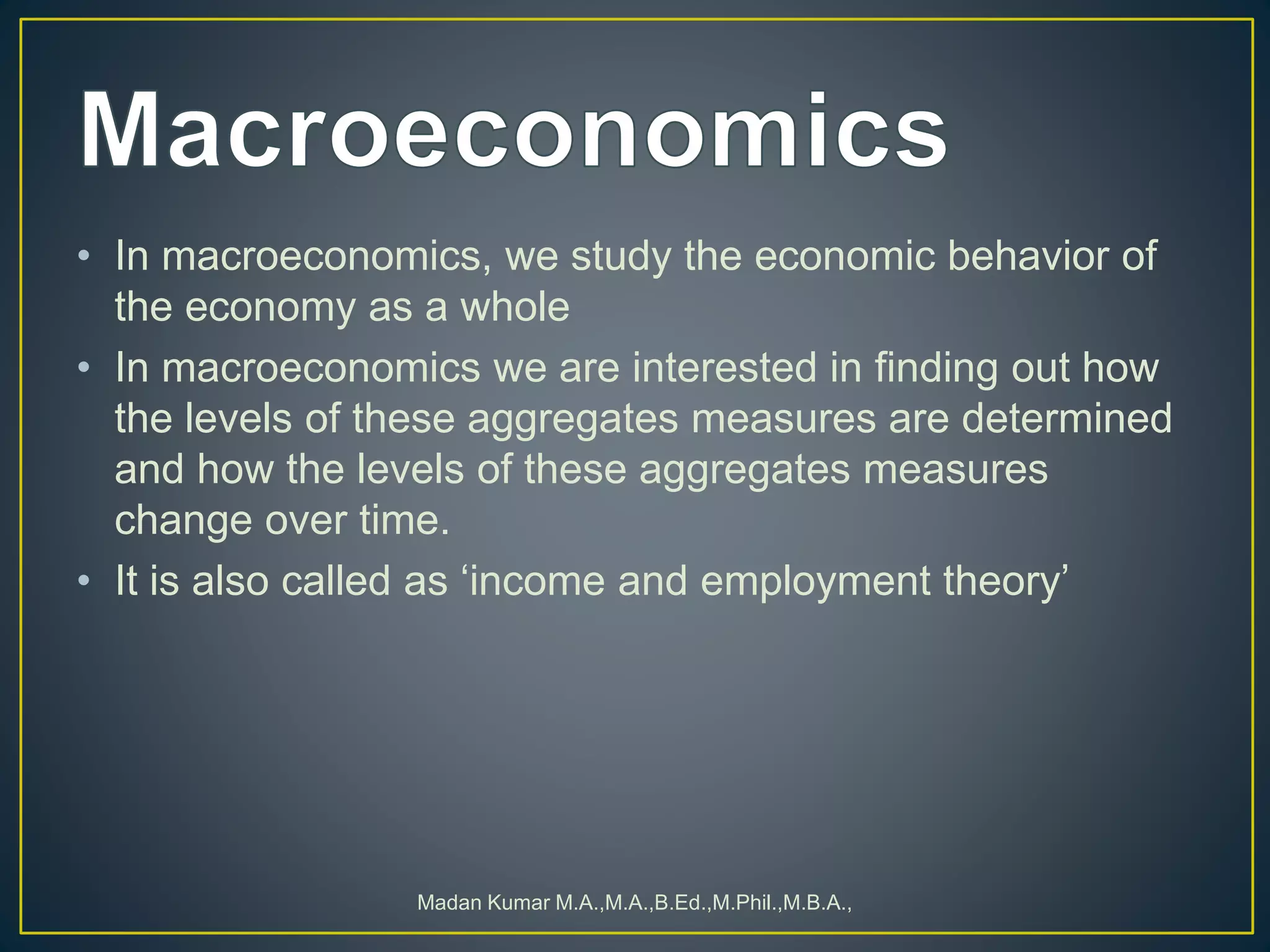 Macroeconomics

• In macroeconomics, we study the economic behavior of the economy as a whole
• In macroeconomics we are interested in finding out how the levels of these aggregates measures are determined and how the levels of these aggregates measures change over time.
• It is also called as ‘income and employment theory’

Madan Kumar M.A.,M.A.,B.Ed.,M.Phil.,M.B.A.,